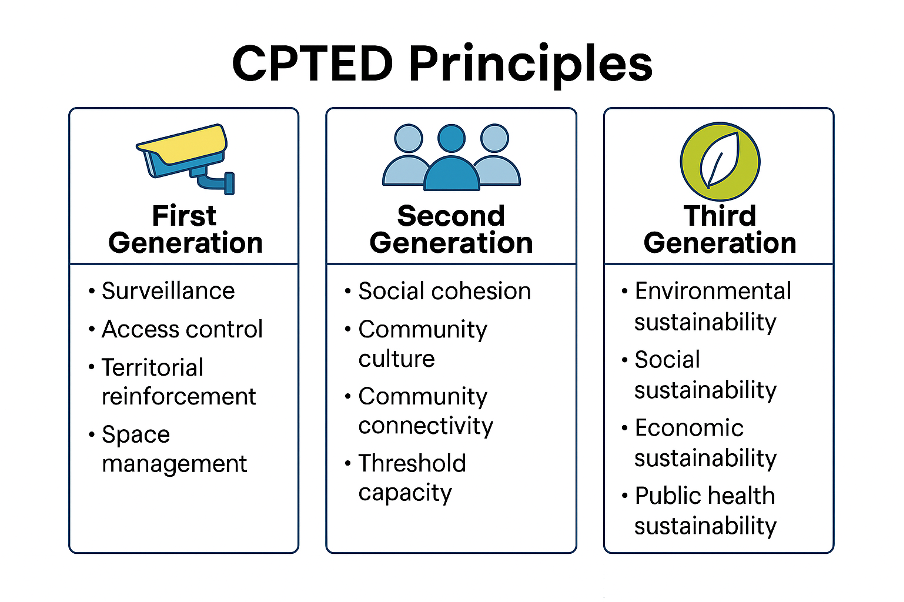 CPTED Principles

First Generation

• Surveillance
• Access control
• Territorial reinforcement
• Space management

Second Generation

• Social cohesion
• Community culture
• Community connectivity
• Threshold capacity

Third Generation

• Environmental sustainability
• Social sustainability
• Economic sustainability
• Public health sustainability